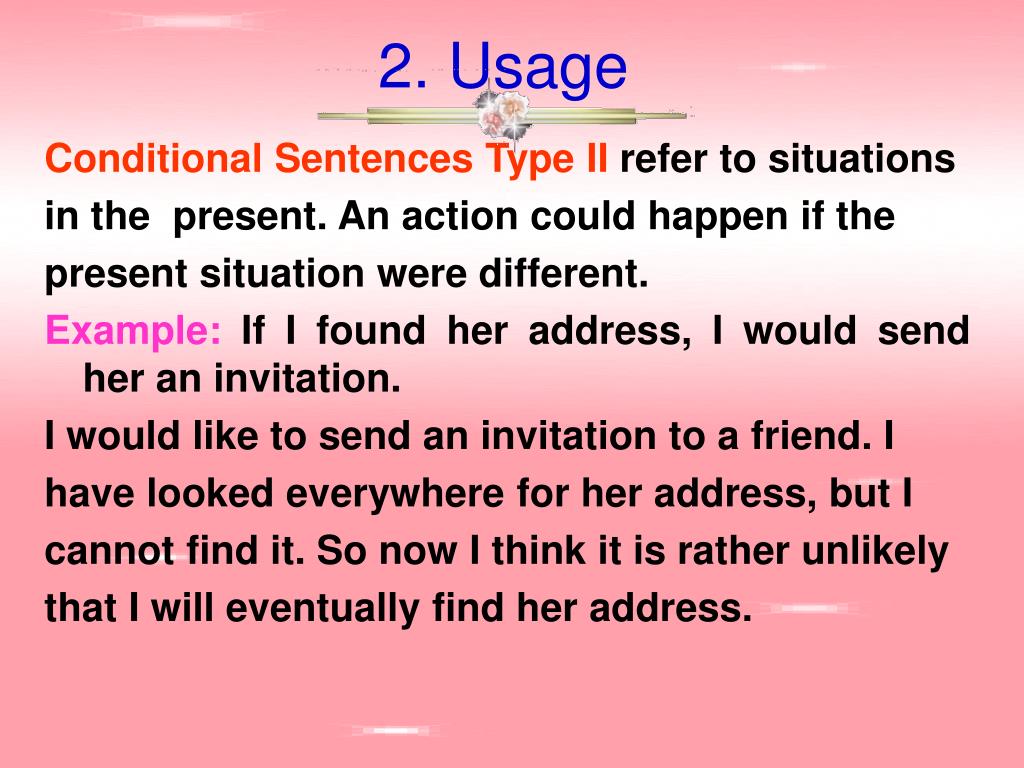 2. Usage

Conditional Sentences Type II refer to situations in the present. An action could happen if the present situation were different.

Example: If I found her address, I would send her an invitation.

I would like to send an invitation to a friend. I have looked everywhere for her address, but I cannot find it. So now I think it is rather unlikely that I will eventually find her address.